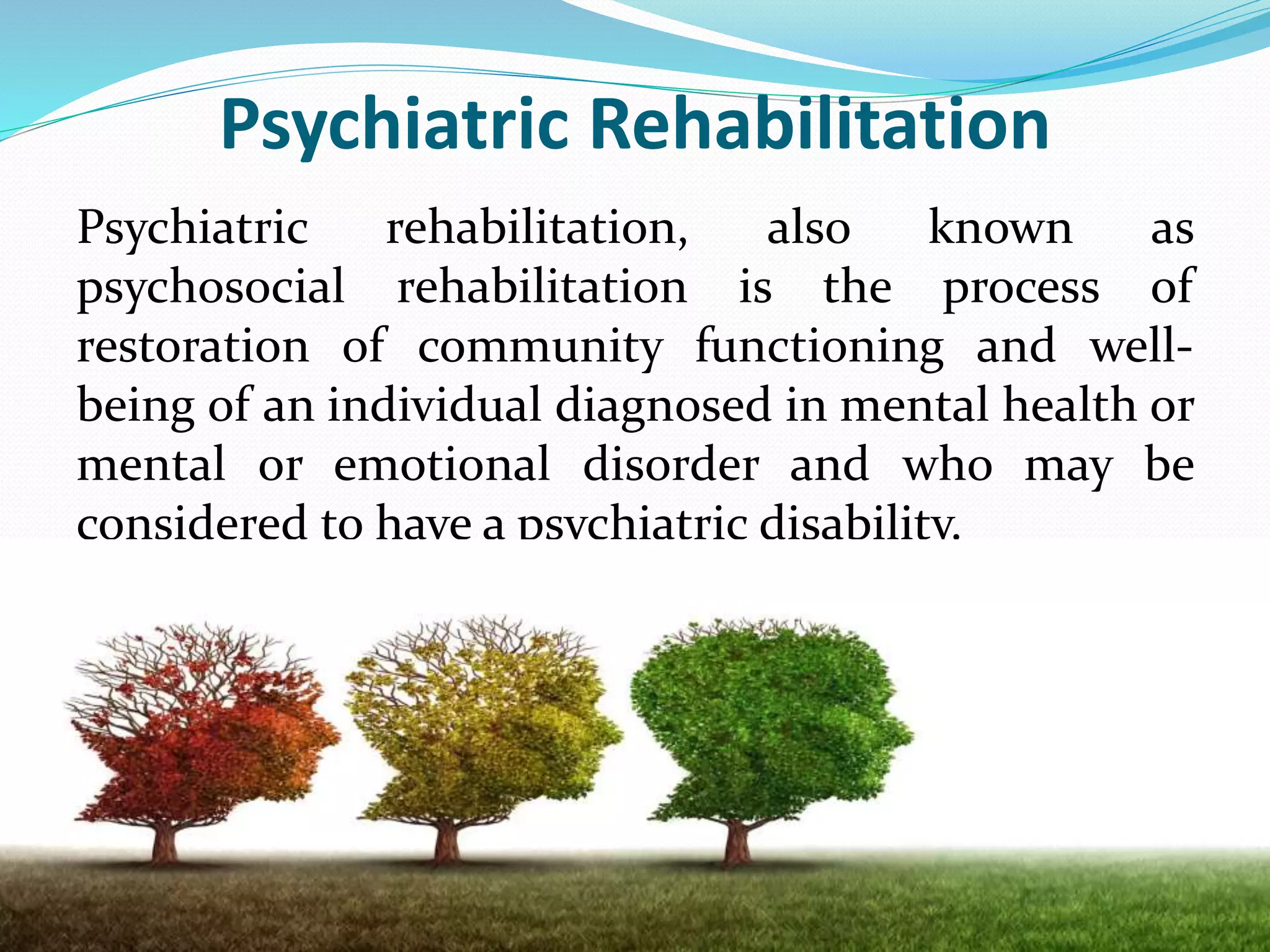 Psychiatric Rehabilitation

Psychiatric rehabilitation, also known as psychosocial rehabilitation is the process of restoration of community functioning and well-being of an individual diagnosed in mental health or mental or emotional disorder and who may be considered to have a psychiatric disability.